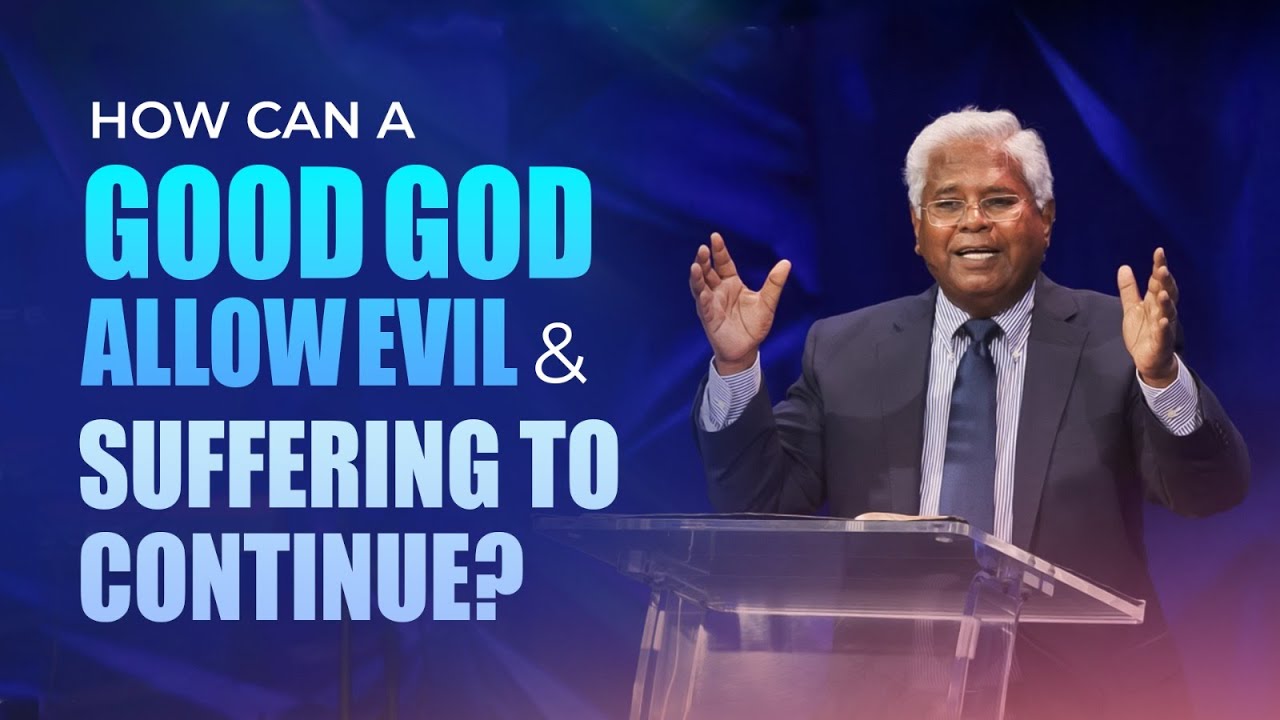 HOW CAN A GOOD GOD ALLOW EVIL & SUFFERING TO CONTINUE?